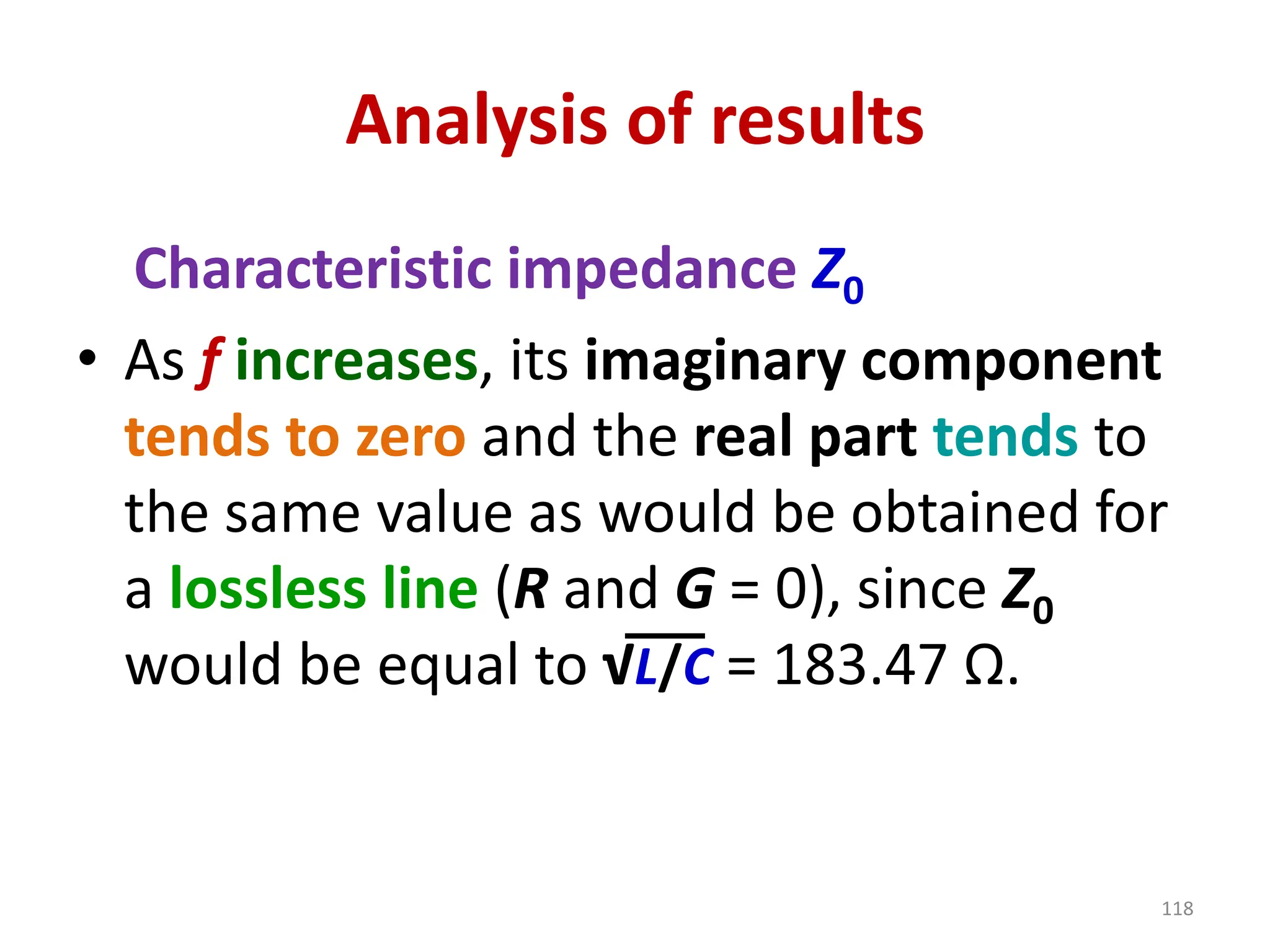 Analysis of results

Characteristic impedance $Z_0$

• As $f$ increases, its imaginary component tends to zero and the real part tends to the same value as would be obtained for a lossless line ($R$ and $G$ = 0), since $Z_0$ would be equal to $\sqrt{L/C}$ = 183.47 Ω.

118